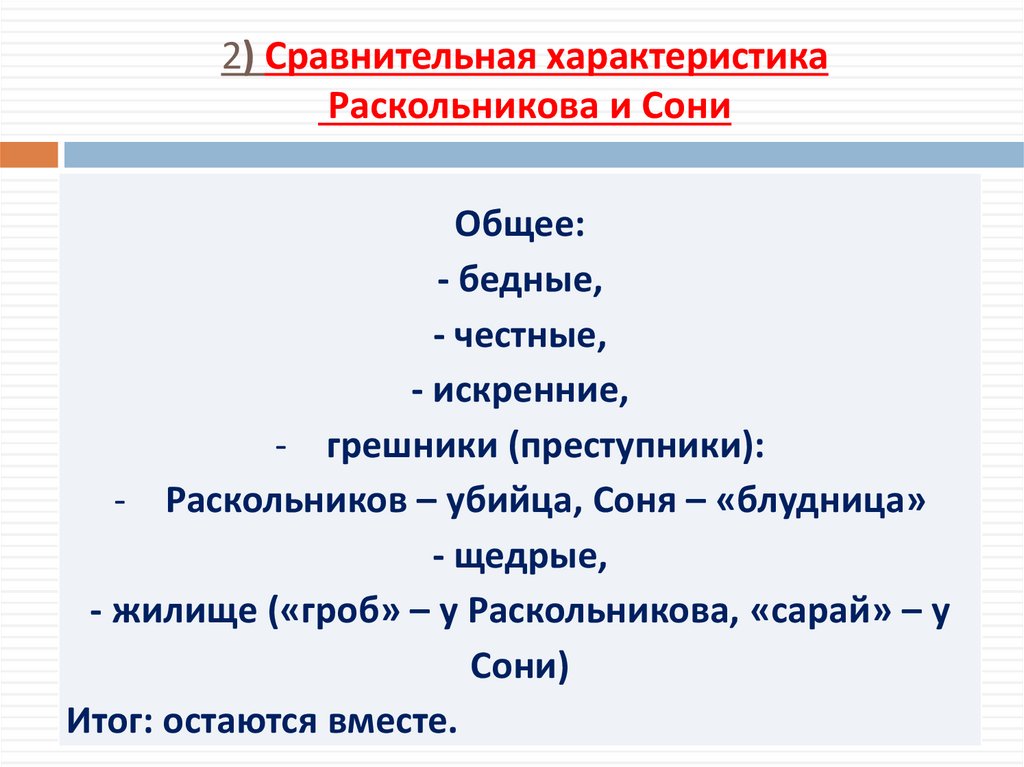 2) Сравнительная характеристика Раскольникова и Сони

Общее:
- бедные,
- честные,
- искренние,
- грешники (преступники):
- Раскольников – убийца, Соня – «блудница»
- щедрые,
- жилище («гроб» – у Раскольникова, «сарай» – у Сони)
Итог: остаются вместе.